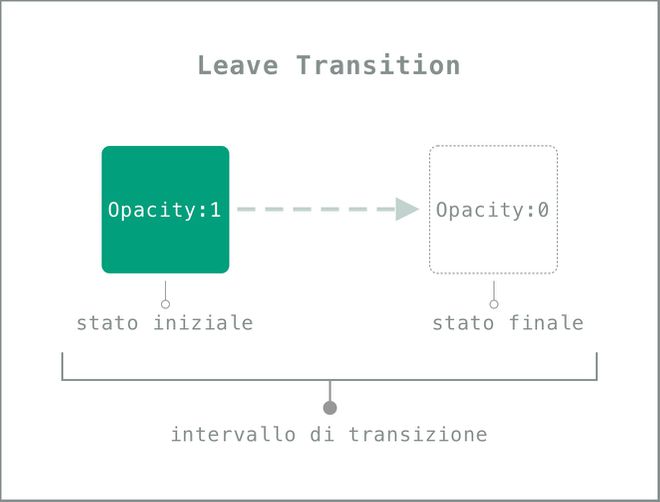 Leave Transition

Opacity:1

Opacity:0

stato iniziale

stato finale

intervallo di transizione